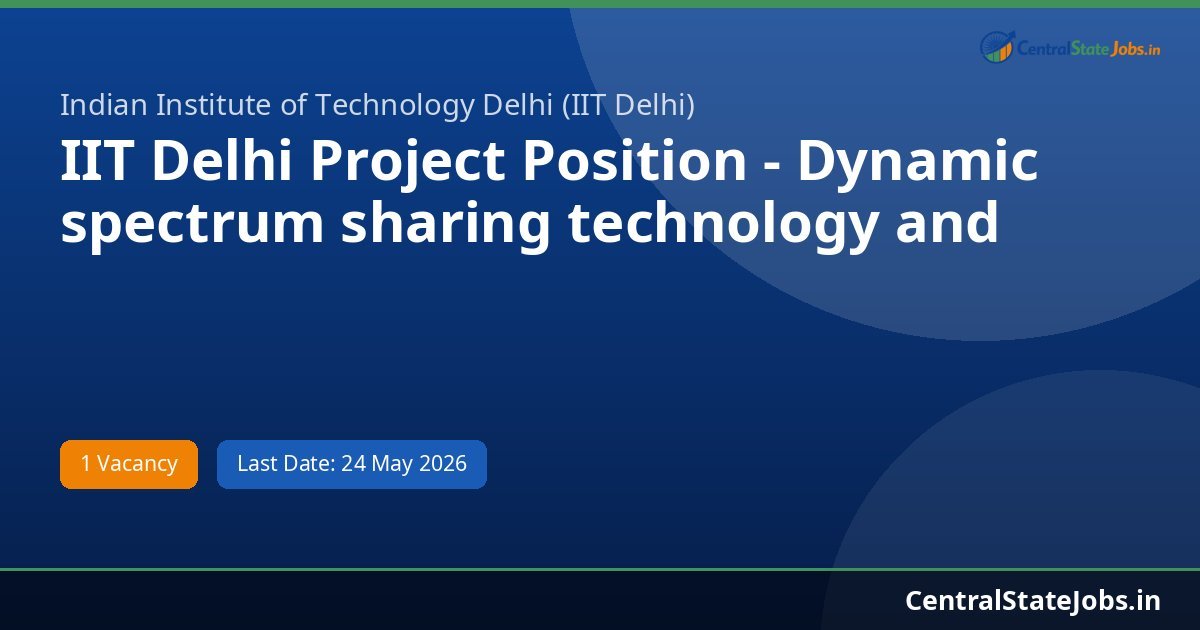 CentralStateJobs.in

Indian Institute of Technology Delhi (IIT Delhi)

IIT Delhi Project Position - Dynamic spectrum sharing technology and

1 Vacancy

Last Date: 24 May 2026

CentralStateJobs.in